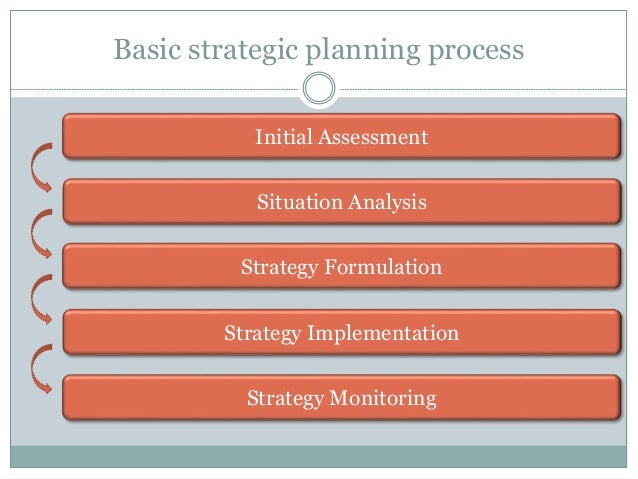 Basic strategic planning process

Initial Assessment

Situation Analysis

Strategy Formulation

Strategy Implementation

Strategy Monitoring